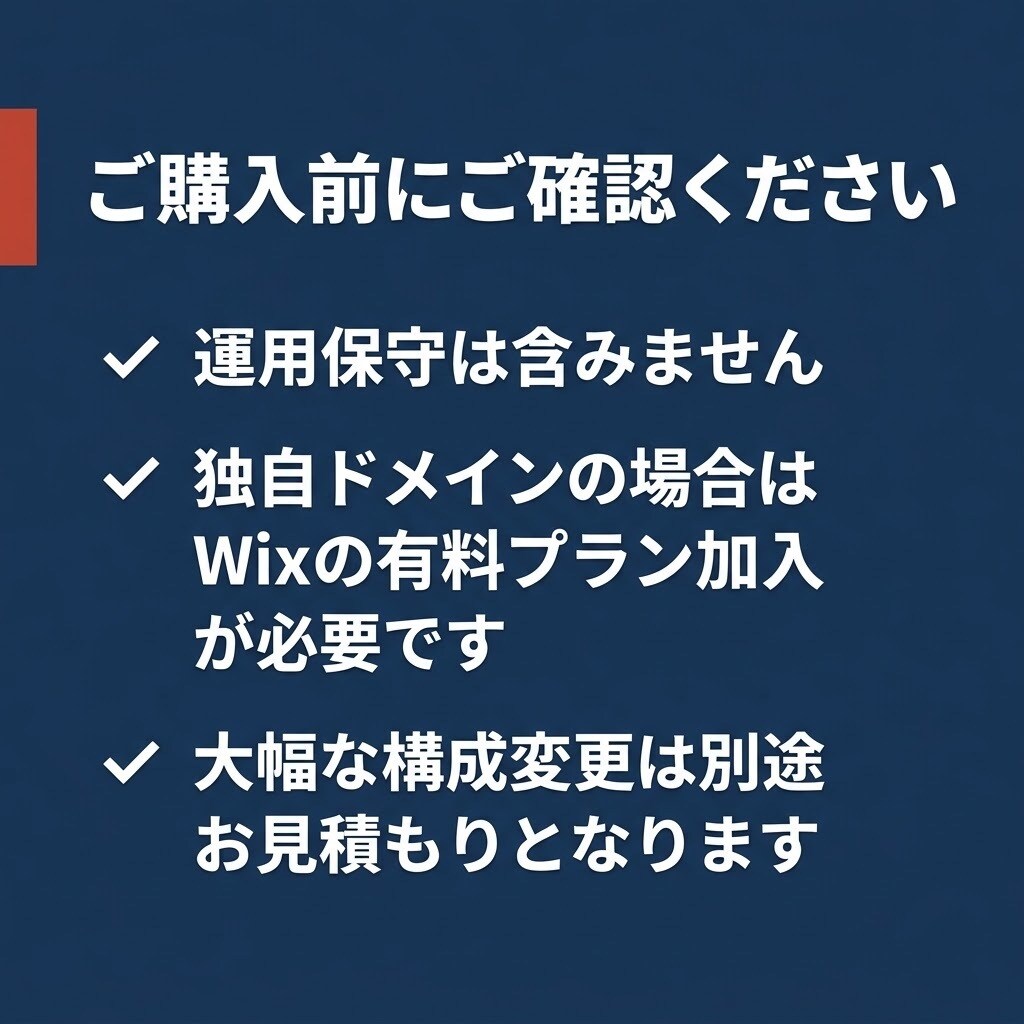 ご購入前にご確認ください

✓ 運用保守は含みません

✓ 独自ドメインの場合はWixの有料プラン加入が必要です

✓ 大幅な構成変更は別途お見積もりとなります